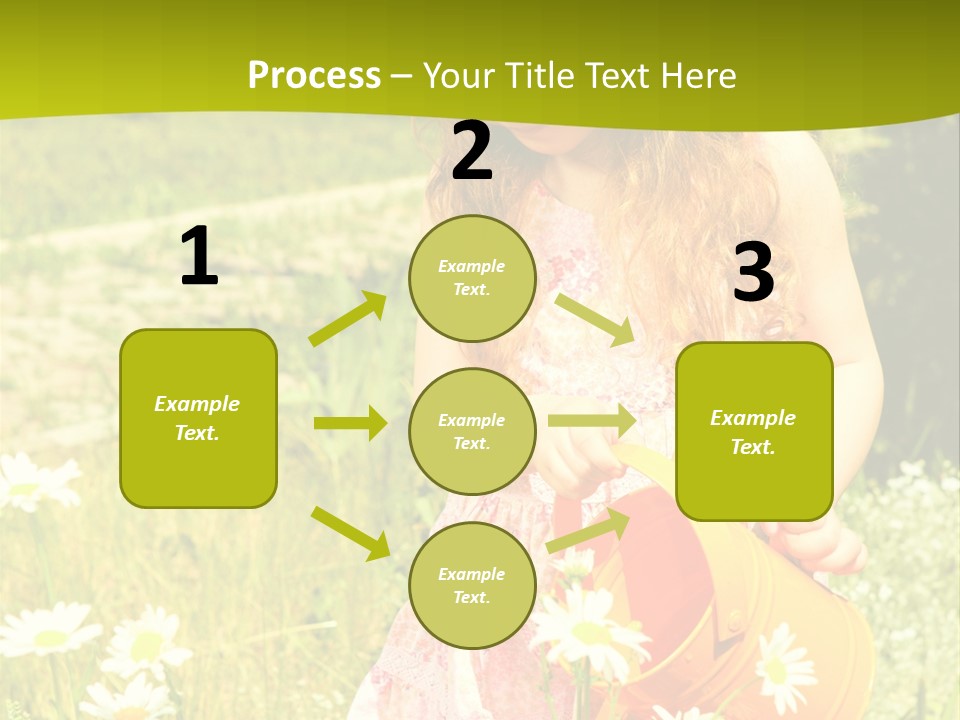 Process – Your Title Text Here

1

Example Text.

2

Example Text.

Example Text.

Example Text.

3

Example Text.